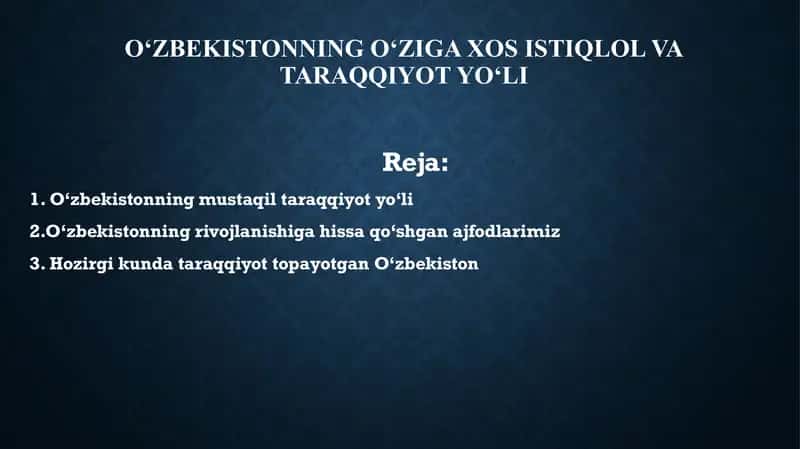 O‘ZBEKISTONNING O‘ZIGA XOS ISTIQLOL VA TARAQQIYOT YO‘LI

Reja:

1. O‘zbekistonning mustaqil taraqqiyot yo‘li

2.O‘zbekistonning rivojlanishiga hissa qo‘shgan ajfodlarimiz

3. Hozirgi kunda taraqqiyot topayotgan O‘zbekiston